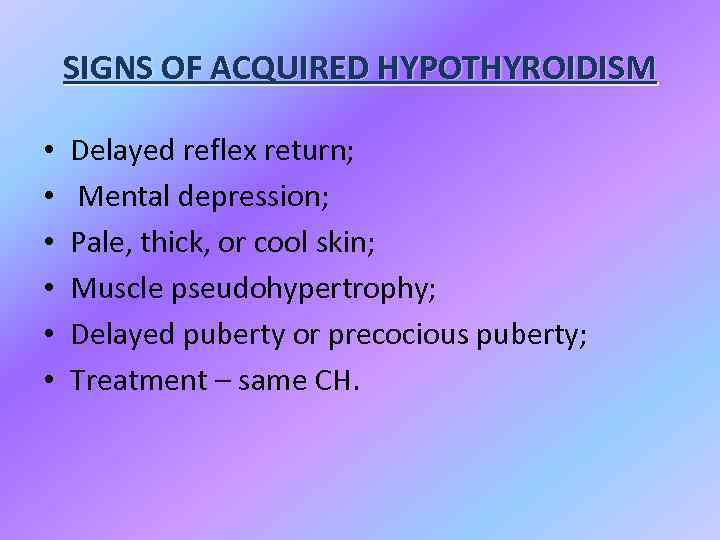 SIGNS OF ACQUIRED HYPOTHYROIDISM

• Delayed reflex return;
• Mental depression;
• Pale, thick, or cool skin;
• Muscle pseudohypertrophy;
• Delayed puberty or precocious puberty;
• Treatment – same CH.